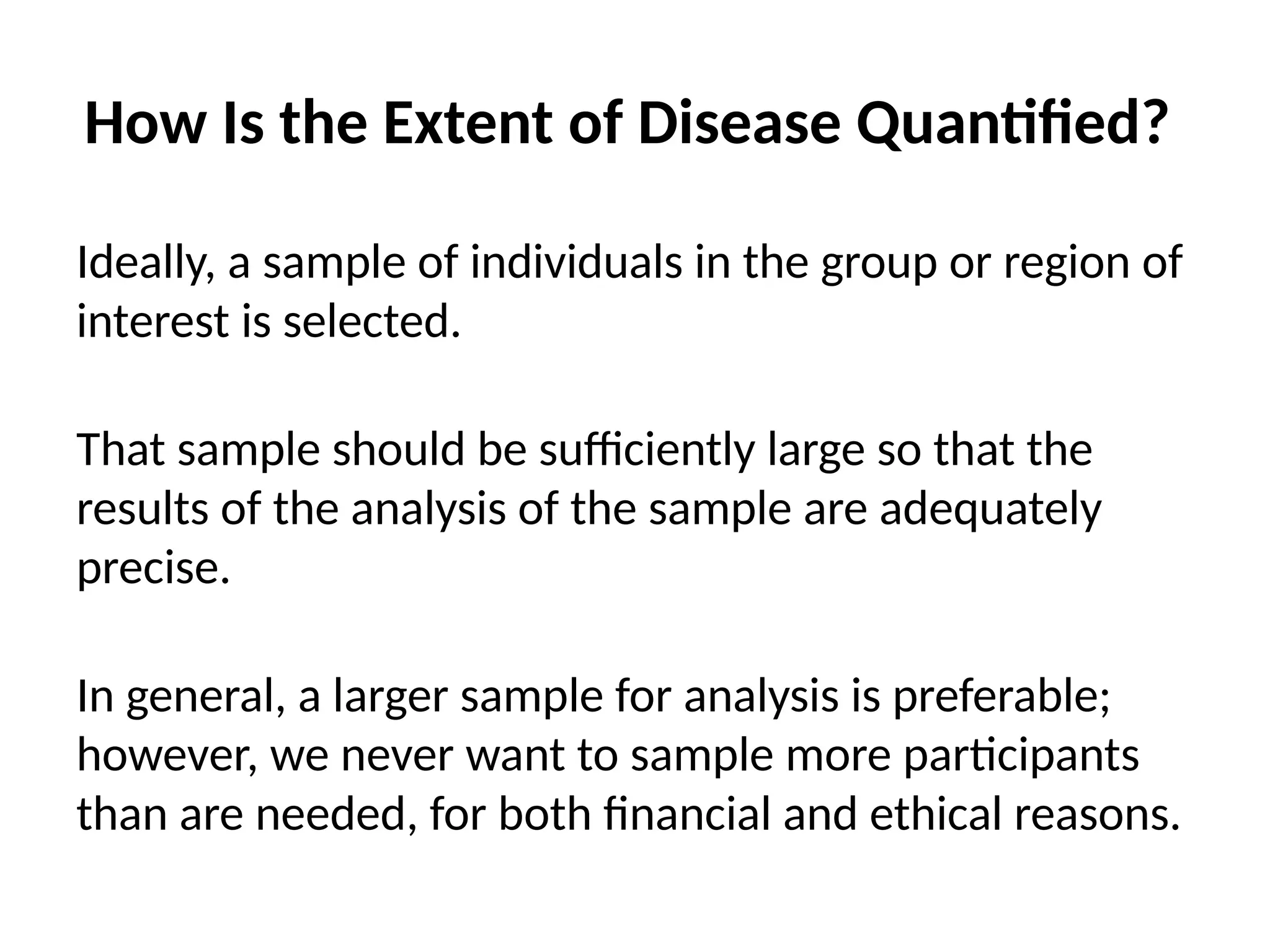 How Is the Extent of Disease Quantified?

Ideally, a sample of individuals in the group or region of interest is selected.

That sample should be sufficiently large so that the results of the analysis of the sample are adequately precise.

In general, a larger sample for analysis is preferable; however, we never want to sample more participants than are needed, for both financial and ethical reasons.